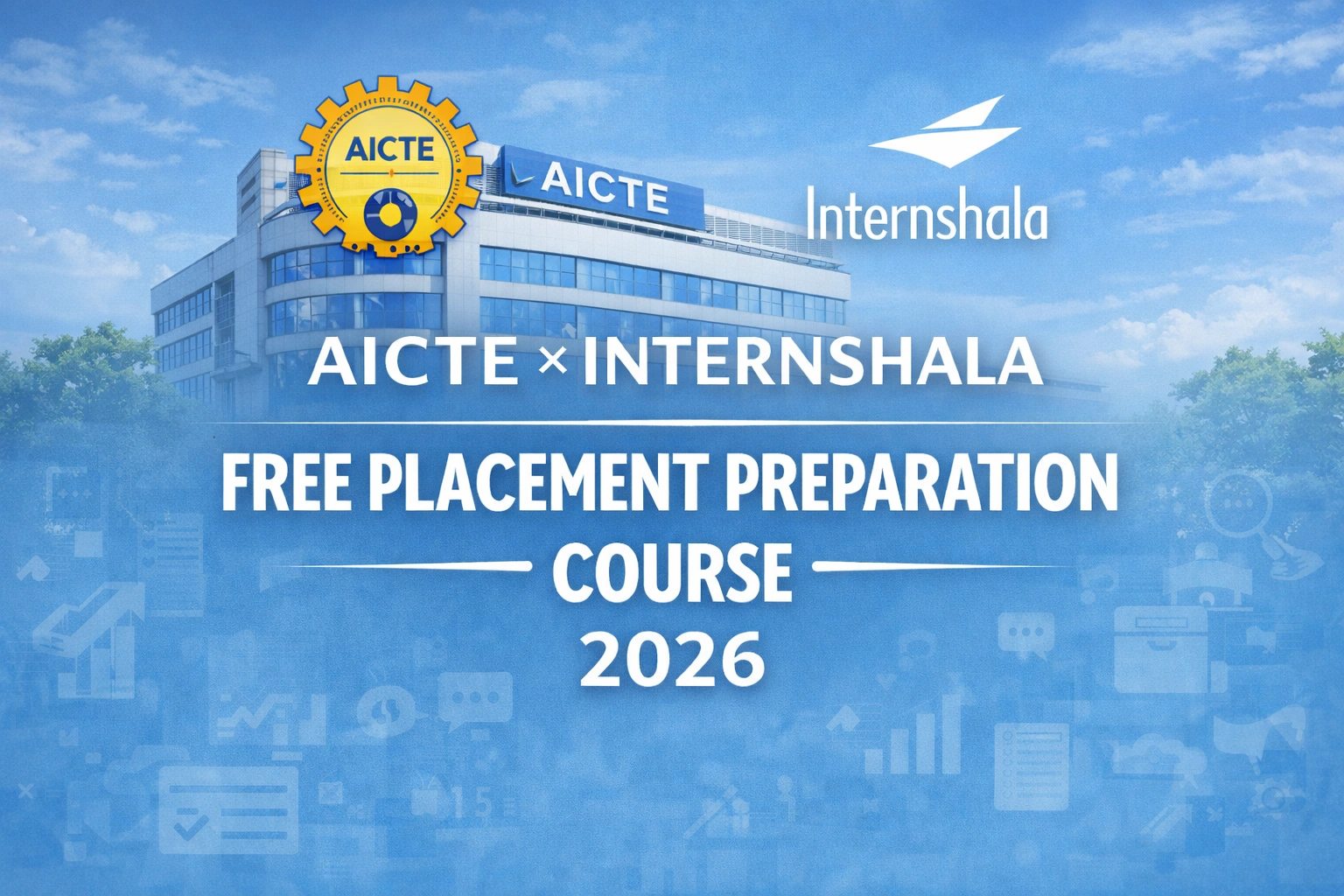 AICTE

AICTE

Internshala

AICTE × INTERNSHALA

FREE PLACEMENT PREPARATION COURSE 2026